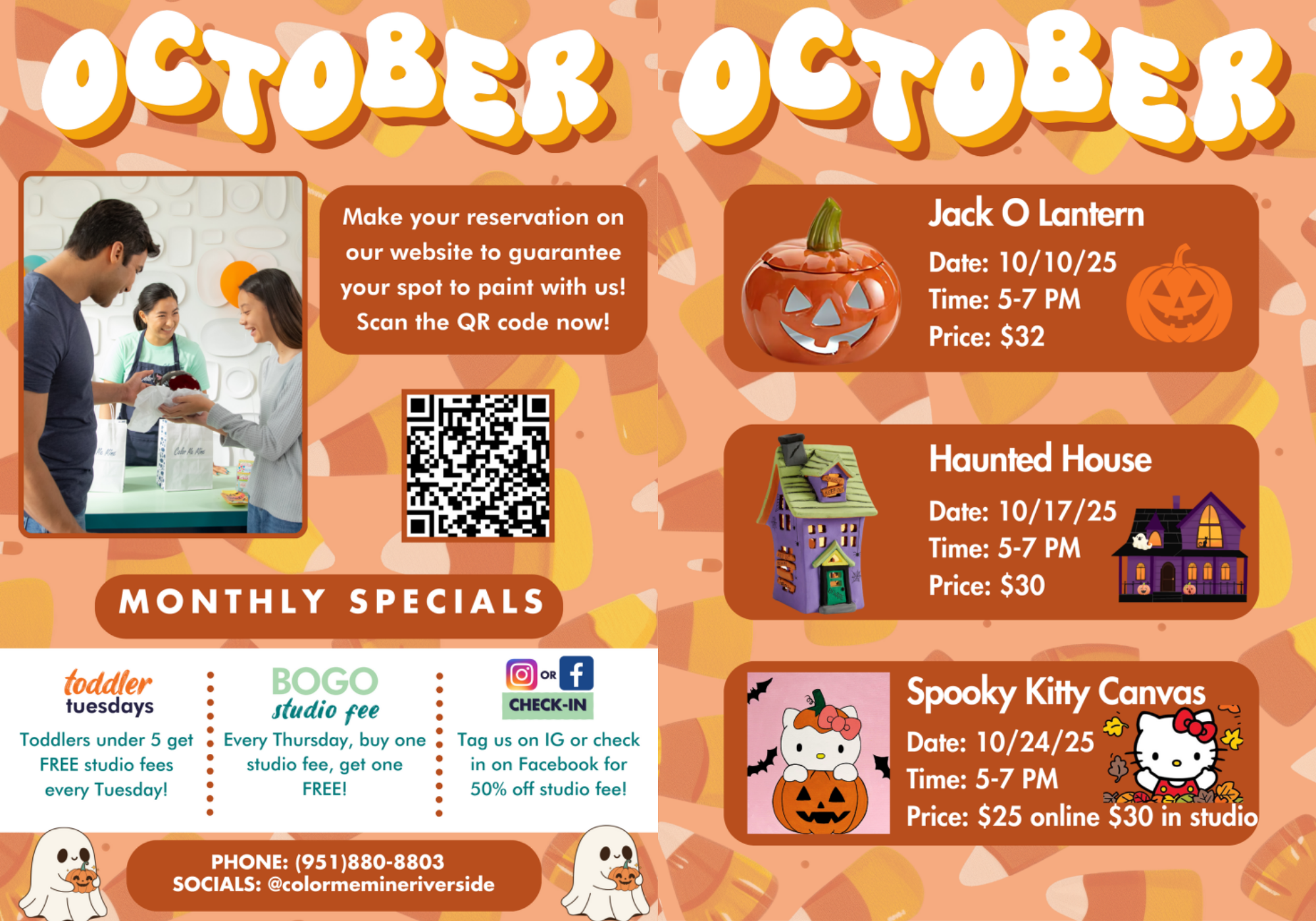 OCTOBER

Make your reservation on our website to guarantee your spot to paint with us! Scan the QR code now!

MONTHLY SPECIALS

toddler tuesdays
Toddlers under 5 get FREE studio fees every Tuesday!

BOGO studio fee
Every Thursday, buy one studio fee, get one FREE!

OR
CHECK-IN
Tag us on IG or check in on Facebook for 50% off studio fee!

PHONE: (951)880-8803
SOCIALS: @colormemineriverside

OCTOBER

Jack O Lantern
Date: 10/10/25
Time: 5-7 PM
Price: $32

Haunted House
Date: 10/17/25
Time: 5-7 PM
Price: $30

Spooky Kitty Canvas
Date: 10/24/25
Time: 5-7 PM
Price: $25 online $30 in studio